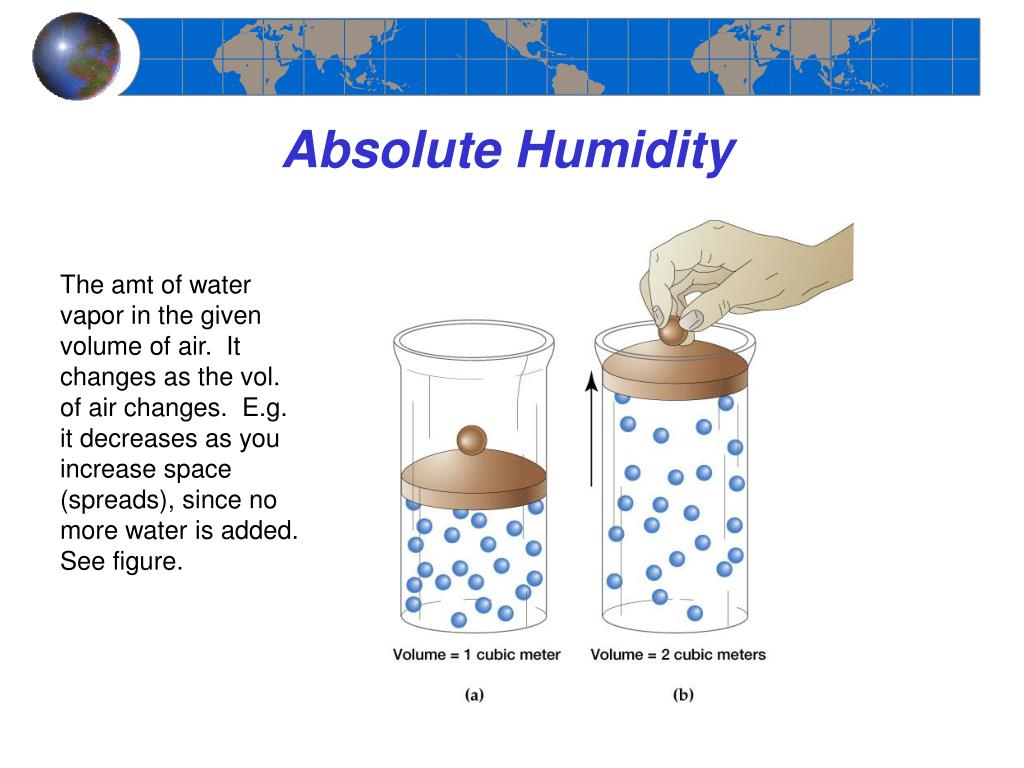 Absolute Humidity

The amt of water vapor in the given volume of air. It changes as the vol. of air changes. E.g. it decreases as you increase space (spreads), since no more water is added. See figure.

Volume = 1 cubic meter

(a)

Volume = 2 cubic meters

(b)